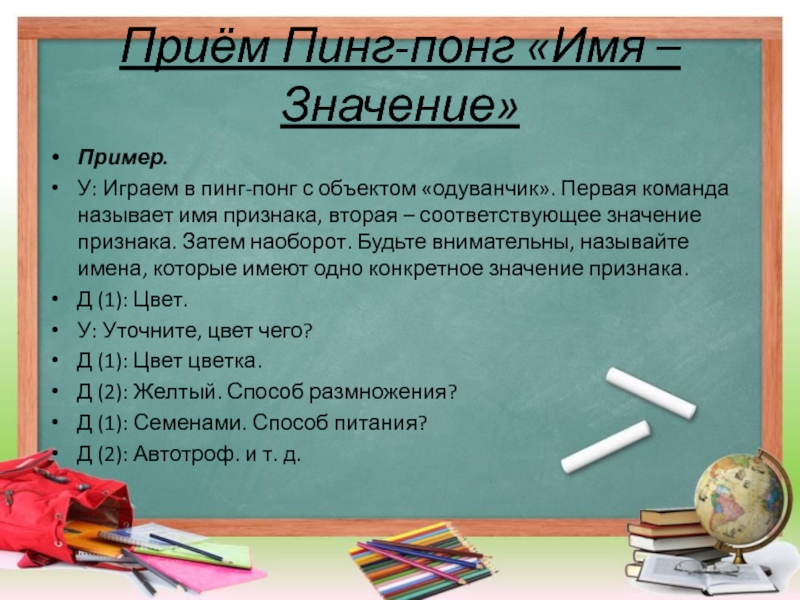 Приём Пинг-понг «Имя – Значение»

• Пример.
• У: Играем в пинг-понг с объектом «одуванчик». Первая команда называет имя признака, вторая – соответствующее значение признака. Затем наоборот. Будьте внимательны, называйте имена, которые имеют одно конкретное значение признака.
• Д (1): Цвет.
• У: Уточните, цвет чего?
• Д (1): Цвет цветка.
• Д (2): Желтый. Способ размножения?
• Д (1): Семенами. Способ питания?
• Д (2): Автотроф. и т. д.